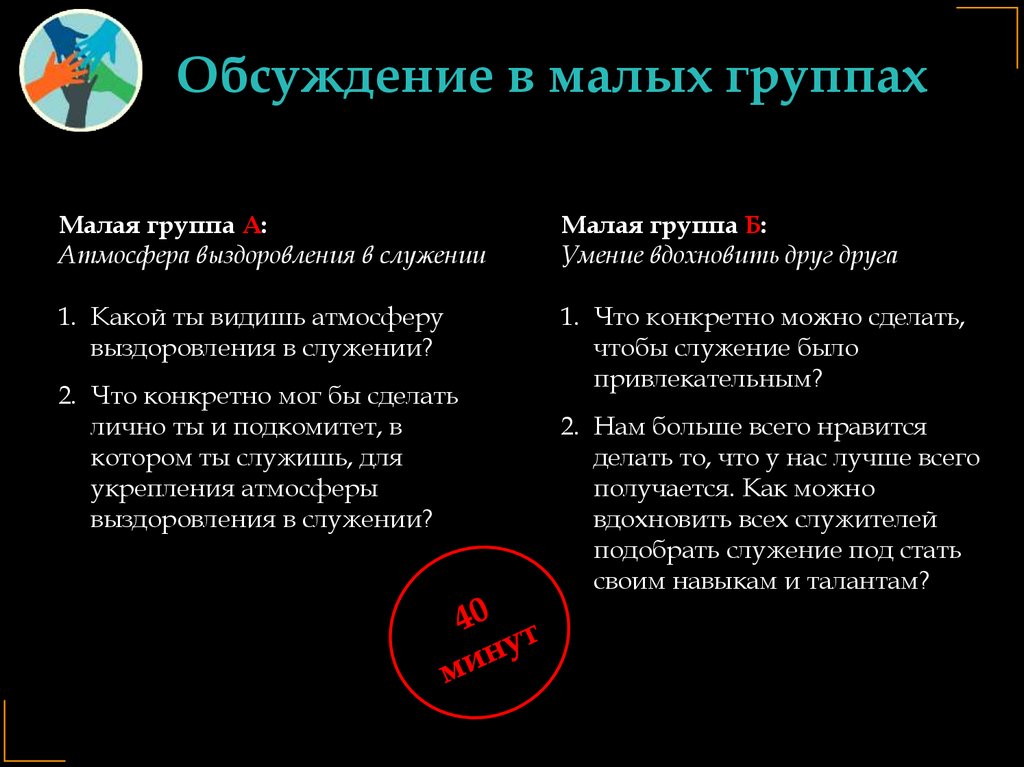 Обсуждение в малых группах

Малая группа А:
Атмосфера выздоровления в служении

1. Какой ты видишь атмосферу выздоровления в служении?
2. Что конкретно мог бы сделать лично ты и подкомитет, в котором ты служишь, для укрепления атмосферы выздоровления в служении?

Малая группа Б:
Умение вдохновить друг друга

1. Что конкретно можно сделать, чтобы служение было привлекательным?
2. Нам больше всего нравится делать то, что у нас лучше всего получается. Как можно вдохновить всех служителей подобрать служение под стать своим навыкам и талантам?

40 минут